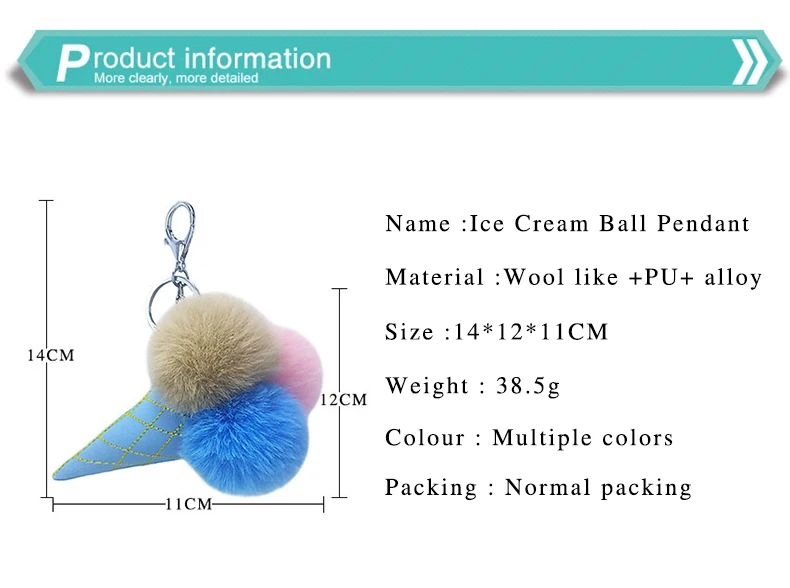 Product information
More clearly, more detailed

14CM

12CM

11CM

Name :Ice Cream Ball Pendant

Material :Wool like +PU+ alloy

Size :14*12*11CM

Weight : 38.5g

Colour : Multiple colors

Packing : Normal packing